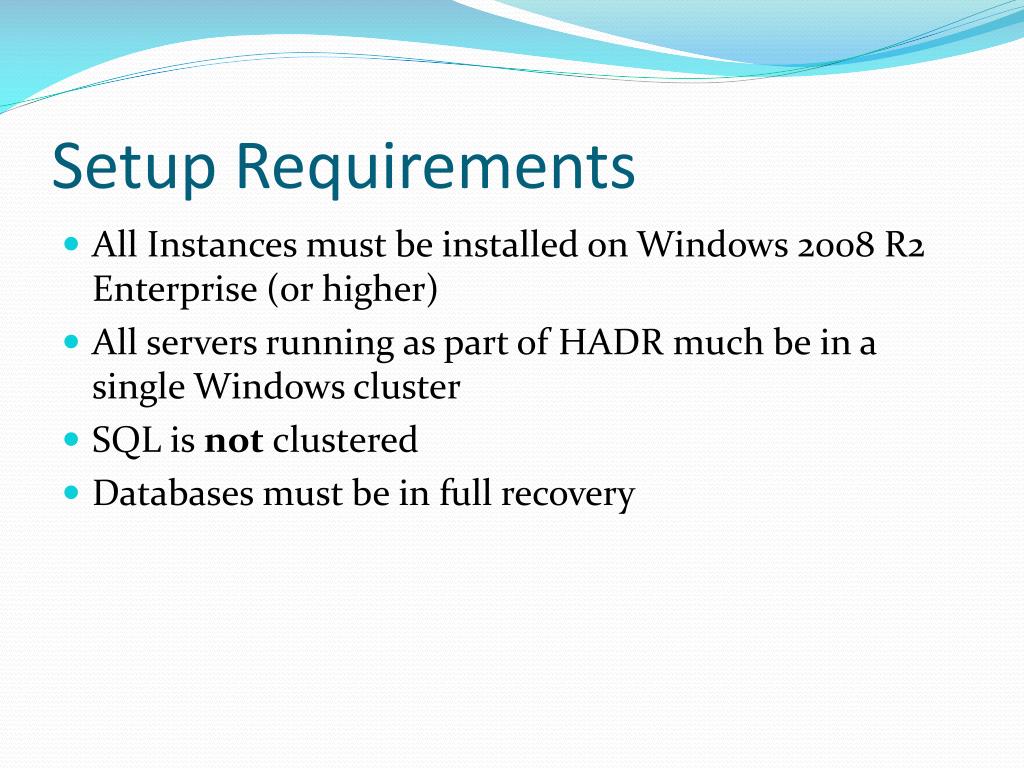 Setup Requirements

- All Instances must be installed on Windows 2008 R2 Enterprise (or higher)
- All servers running as part of HADR much be in a single Windows cluster
- SQL is **not** clustered
- Databases must be in full recovery